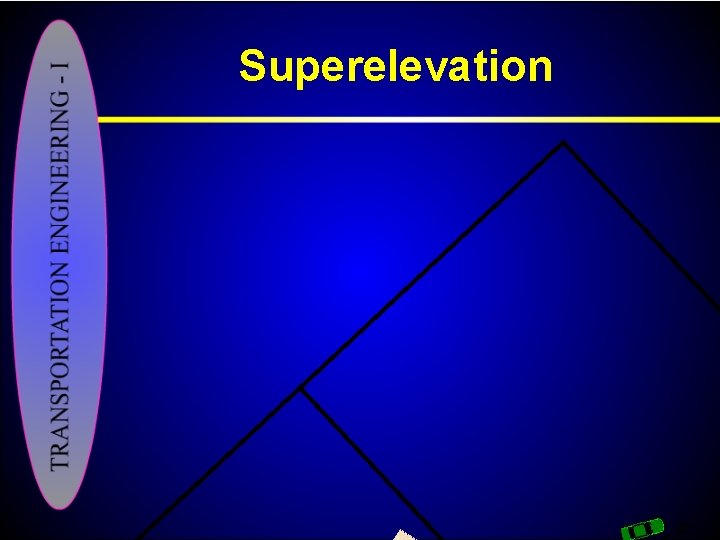 TRANSPORTATION ENGINEERING - I

Superelevation